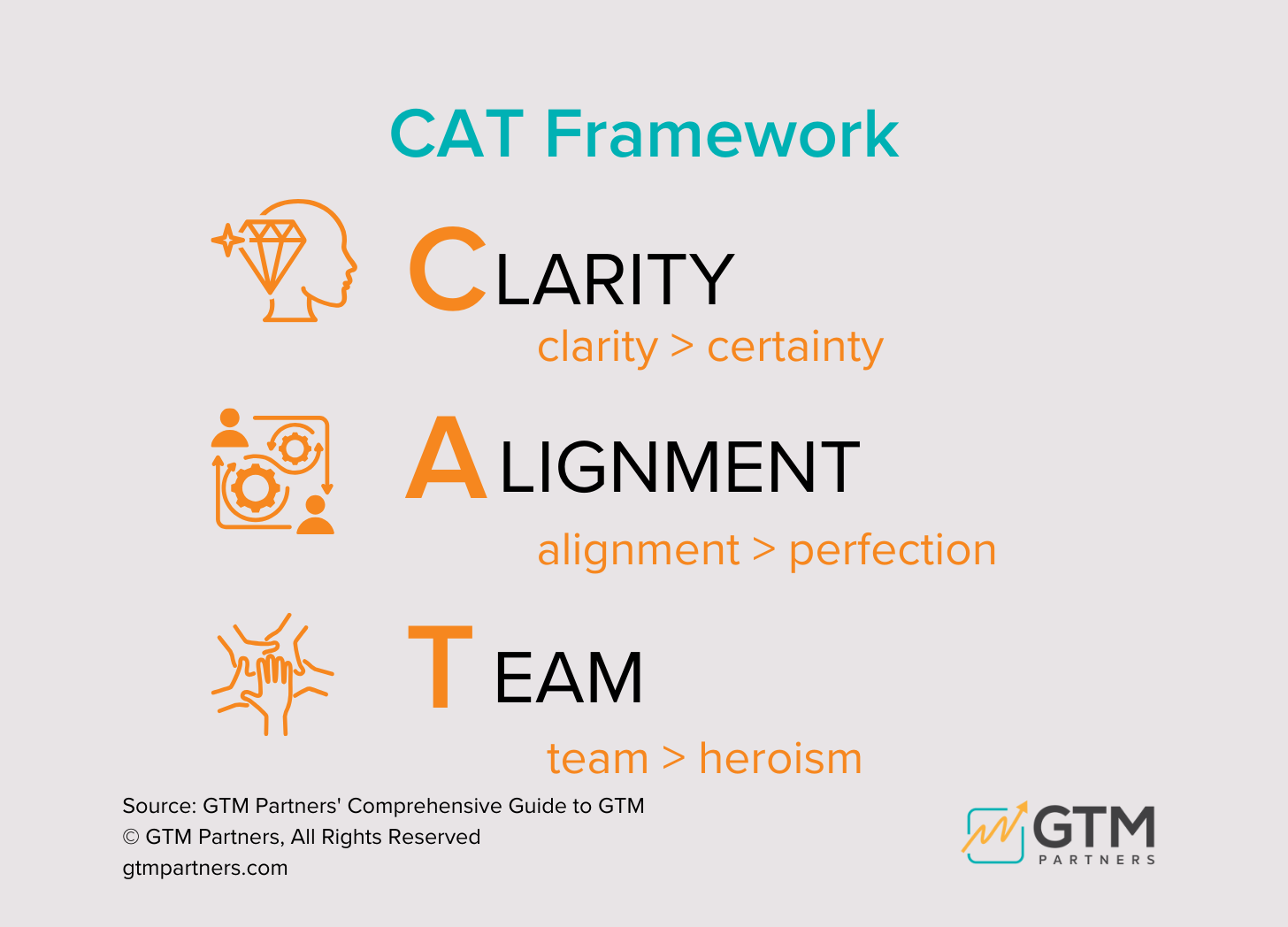 CAT Framework

CLARITY
clarity > certainty

ALIGNMENT
alignment > perfection

TEAM
team > heroism

Source: GTM Partners' Comprehensive Guide to GTM
© GTM Partners, All Rights Reserved
gtmpartners.com

GTM
PARTNERS